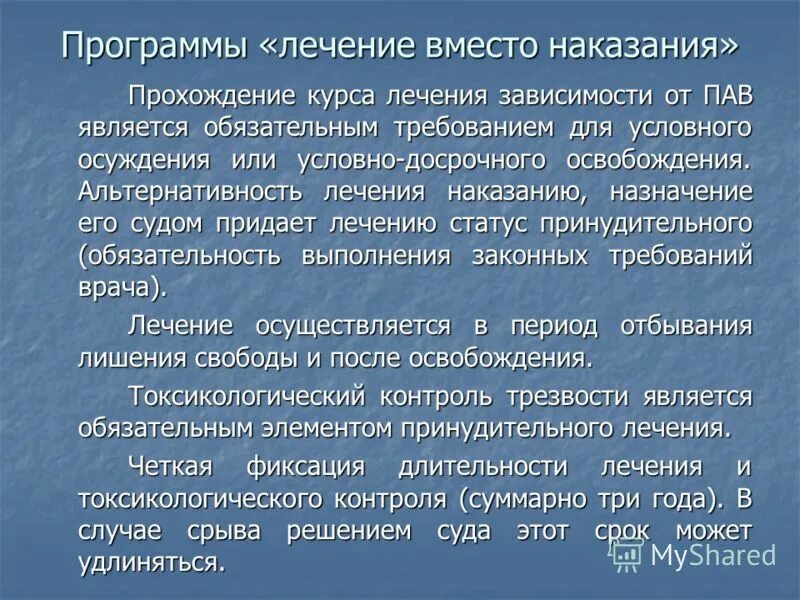 Программы «лечение вместо наказания»

Прохождение курса лечения зависимости от ПАВ является обязательным требованием для условного осуждения или условно-досрочного освобождения. Альтернативность лечения наказанию, назначение его судом придает лечению статус принудительного (обязательность выполнения законных требований врача).

Лечение осуществляется в период отбывания лишения свободы и после освобождения.

Токсикологический контроль трезвости является обязательным элементом принудительного лечения.

Четкая фиксация длительности лечения и токсикологического контроля (суммарно три года). В случае срыва решением суда этот срок может удлиняться.

MyShared